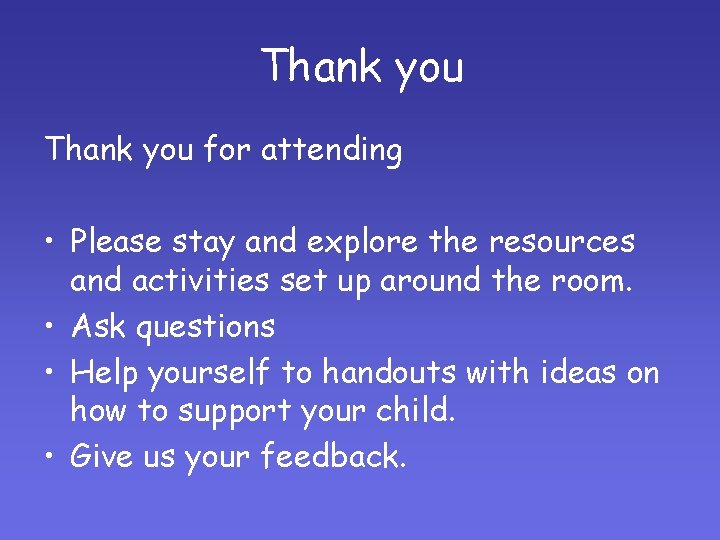 Thank you

Thank you for attending

• Please stay and explore the resources and activities set up around the room.
• Ask questions
• Help yourself to handouts with ideas on how to support your child.
• Give us your feedback.